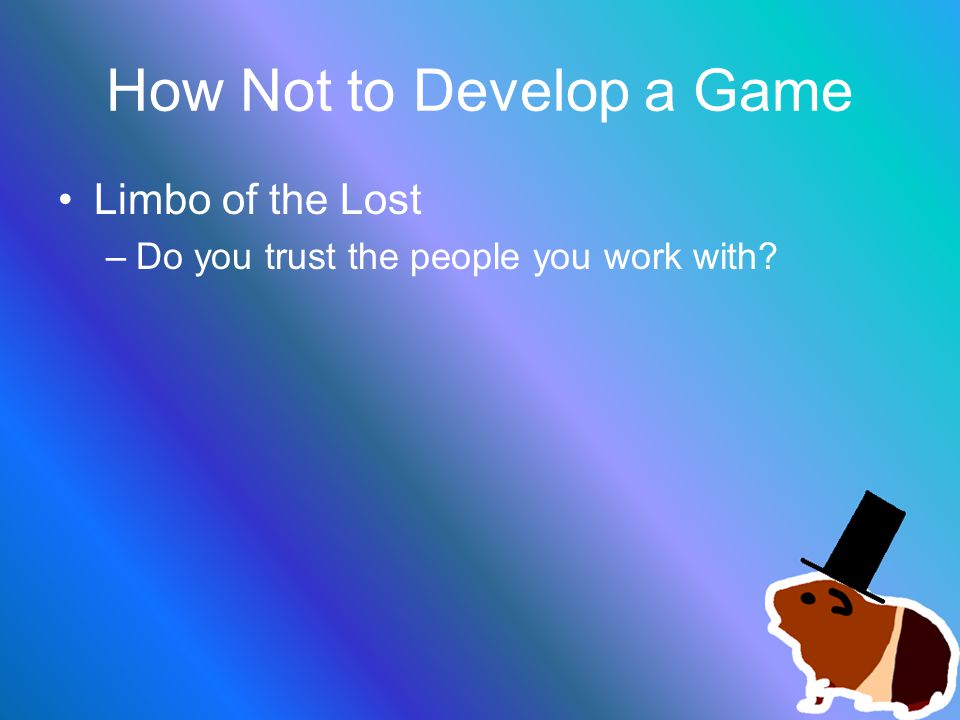 How Not to Develop a Game

• Limbo of the Lost
– Do you trust the people you work with?